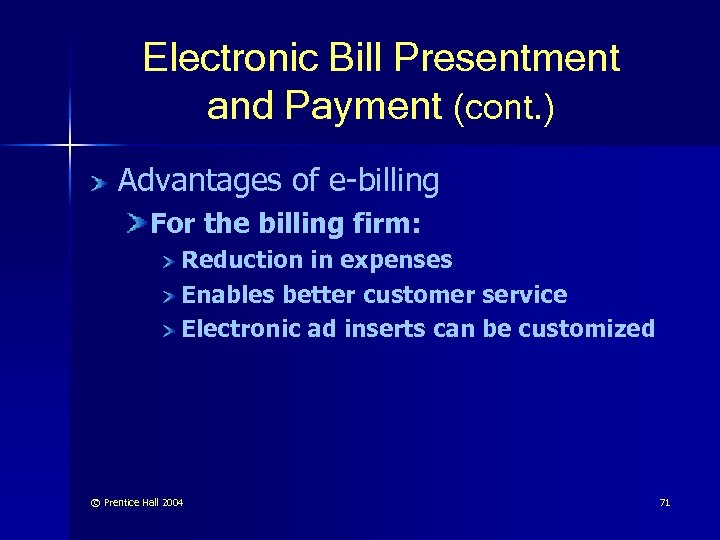 Electronic Bill Presentment and Payment (cont.)

Advantages of e-billing

For the billing firm:

Reduction in expenses

Enables better customer service

Electronic ad inserts can be customized

© Prentice Hall 2004

71